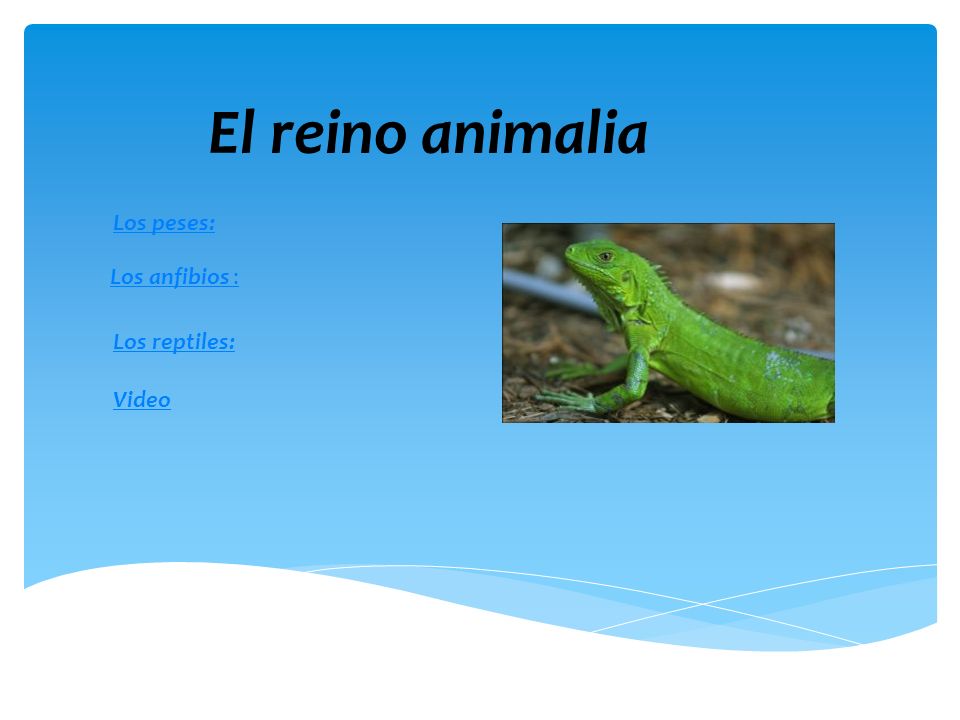 El reino animalia

Los peses:

Los anfibios :

Los reptiles:

Video